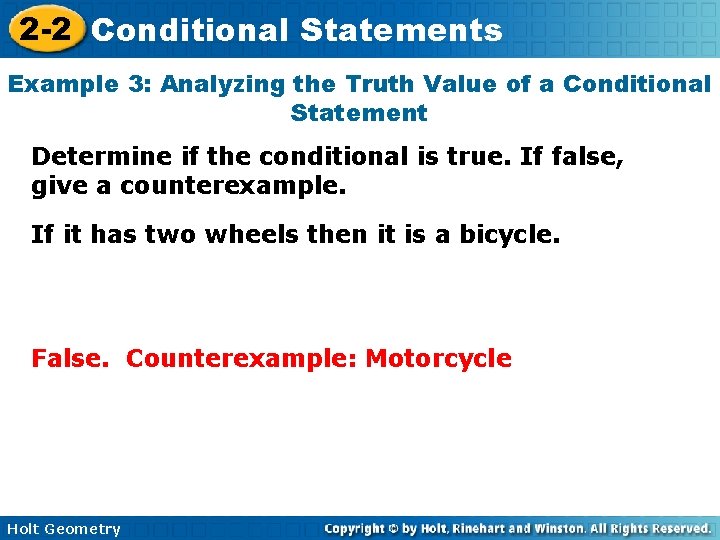 2-2 Conditional Statements

Example 3: Analyzing the Truth Value of a Conditional Statement

Determine if the conditional is true. If false, give a counterexample.

If it has two wheels then it is a bicycle.

False. Counterexample: Motorcycle

Holt Geometry

Copyright © by Holt, Rinehart and Winston. All Rights Reserved.